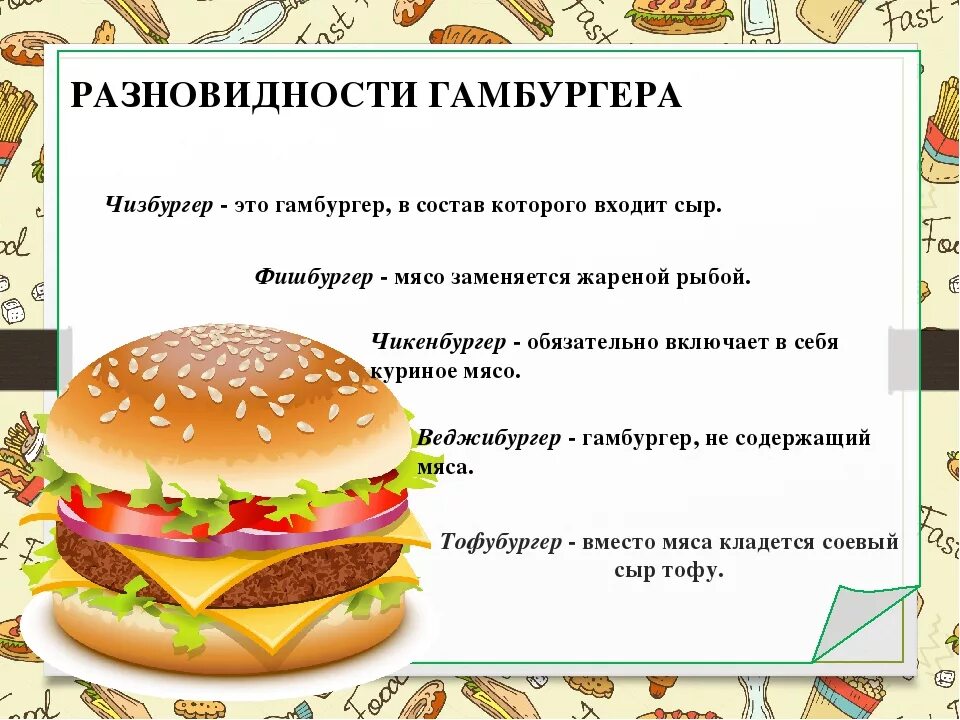 РАЗНОВИДНОСТИ ГАМБУРГЕРА

Чизбургер - это гамбургер, в состав которого входит сыр.

Фишбургер - мясо заменяется жареной рыбой.

Чикенбургер - обязательно включает в себя куриное мясо.

Веджибургер - гамбургер, не содержащий мяса.

Тофубургер - вместо мяса кладется соевый сыр тофу.